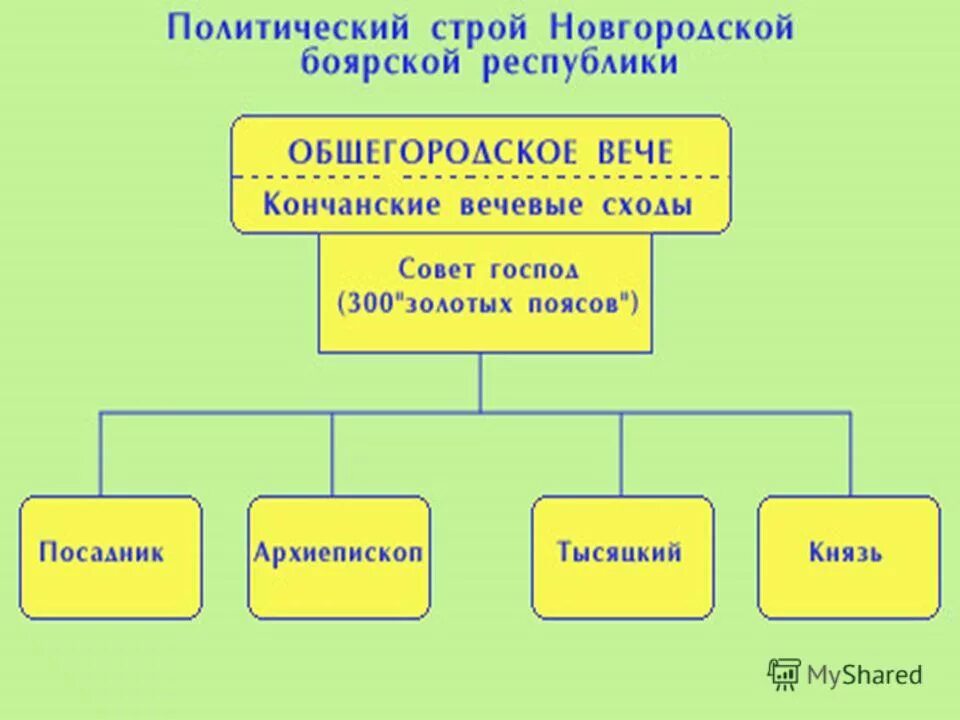 Политический строй Новгородской боярской республики

ОБЩЕГОРОДСКОЕ ВЕЧЕ

Кончанские вечевые сходы

Совет господ (300"золотых поясов")

Посадник

Архиепископ

Тысяцкий

Князь

MyShared